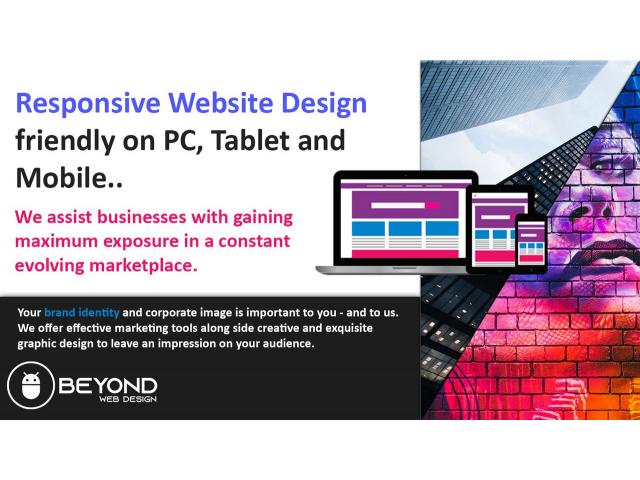 Responsive Website Design friendly on PC, Tablet and Mobile..

We assist businesses with gaining maximum exposure in a constant evolving marketplace.

Your brand identity and corporate image is important to you - and to us. We offer effective marketing tools along side creative and exquisite graphic design to leave an impression on your audience.

BEYOND
WEB DESIGN